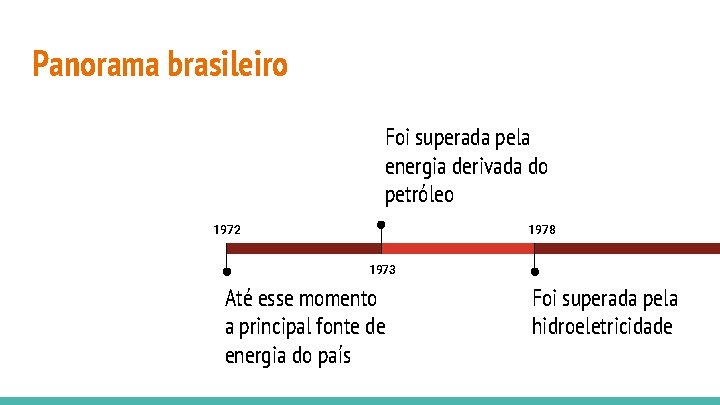 Panorama brasileiro

Foi superada pela energia derivada do petróleo

1972

1973

1978

Até esse momento a principal fonte de energia do país

Foi superada pela hidroeletricidade